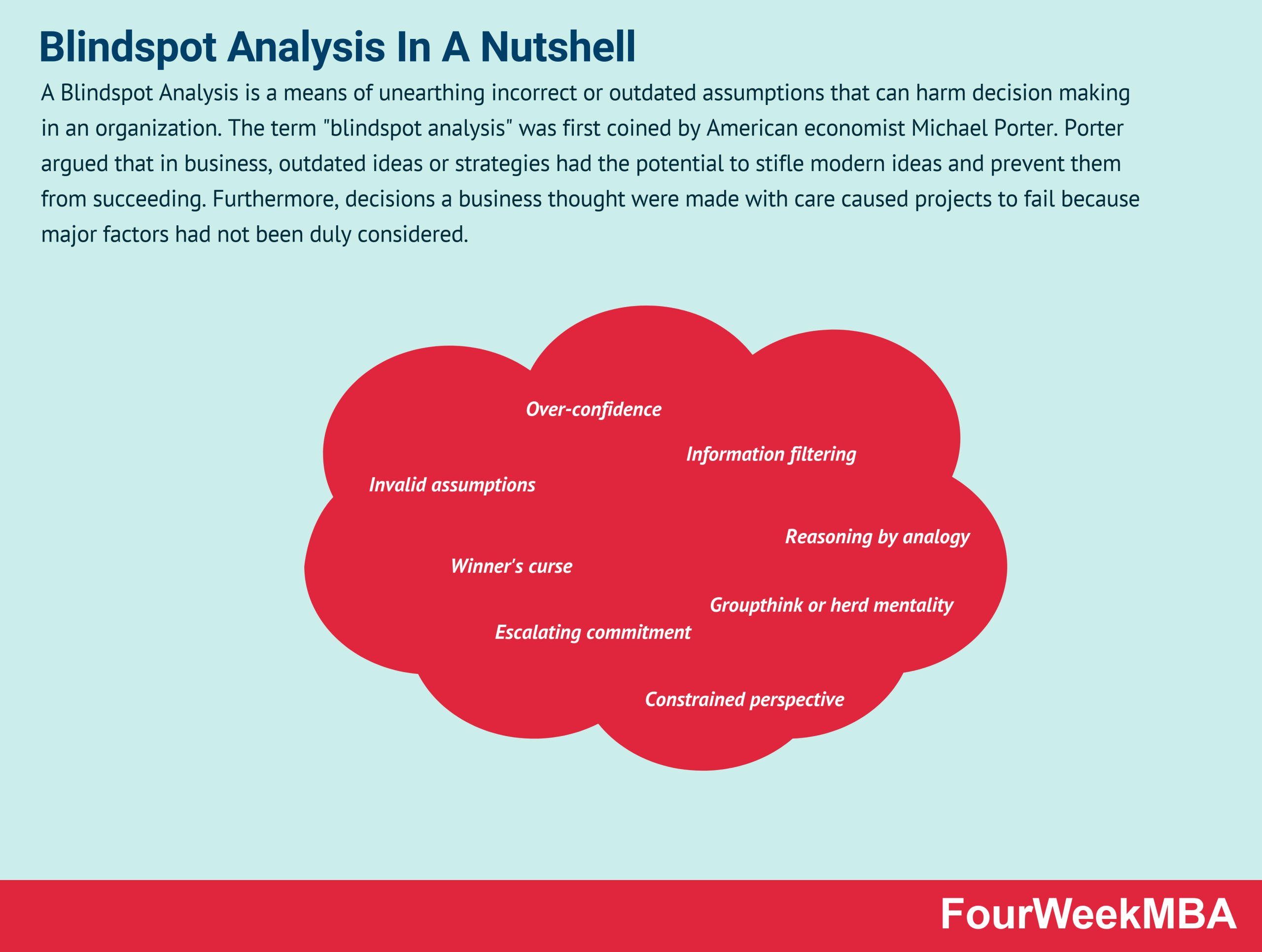 Blindspot Analysis In A Nutshell

A Blindspot Analysis is a means of unearthing incorrect or outdated assumptions that can harm decision making in an organization. The term "blindspot analysis" was first coined by American economist Michael Porter. Porter argued that in business, outdated ideas or strategies had the potential to stifle modern ideas and prevent them from succeeding. Furthermore, decisions a business thought were made with care caused projects to fail because major factors had not been duly considered.

Over-confidence

Information filtering

Invalid assumptions

Reasoning by analogy

Winner's curse

Groupthink or herd mentality

Escalating commitment

Constrained perspective

FourWeekMBA